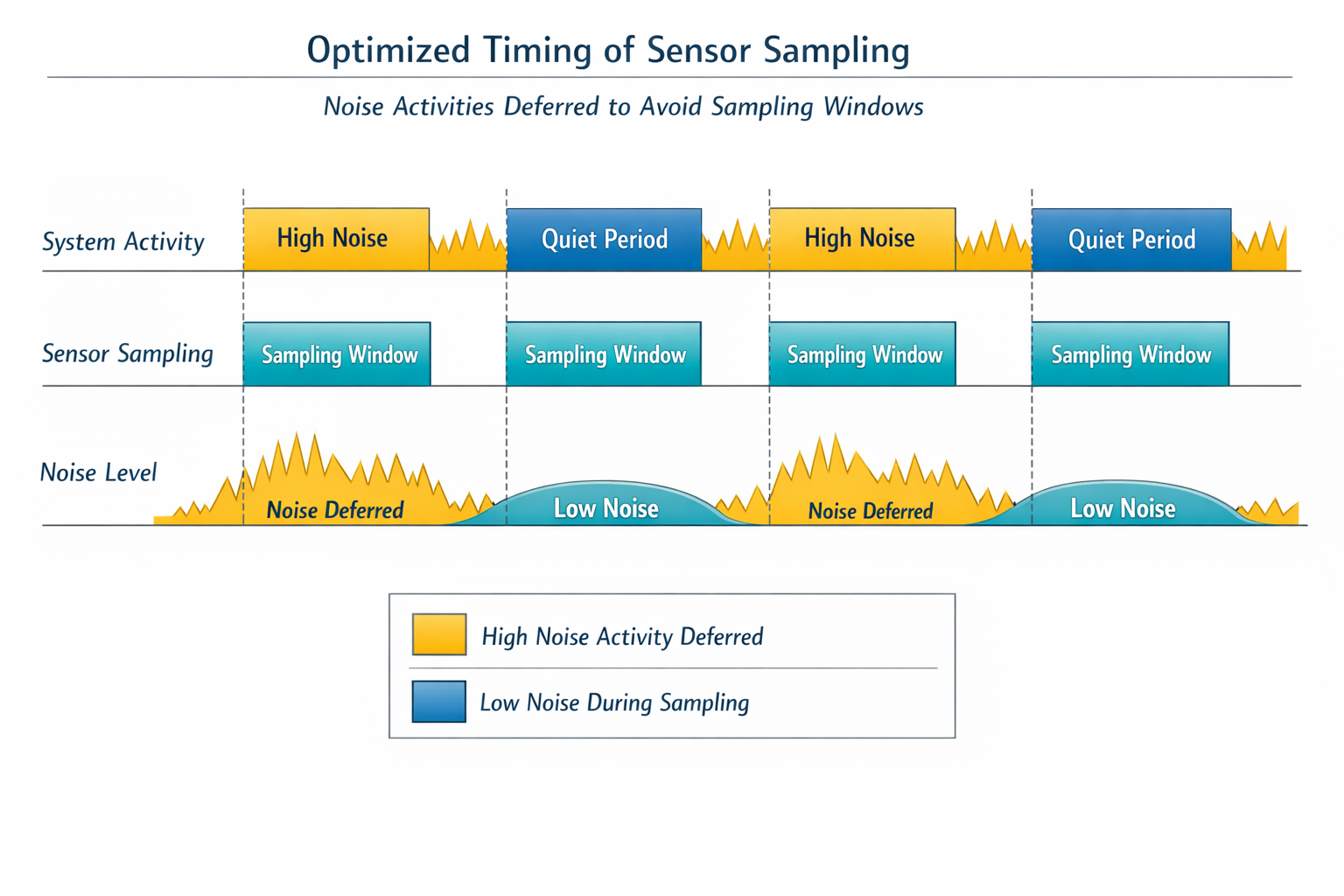 Optimized Timing of Sensor Sampling

Noise Activities Deferred to Avoid Sampling Windows

System Activity

High Noise

Quiet Period

High Noise

Quiet Period

Sensor Sampling

Sampling Window

Sampling Window

Sampling Window

Sampling Window

Noise Level

Noise Deferred

Low Noise

Noise Deferred

Low Noise

High Noise Activity Deferred

Low Noise During Sampling